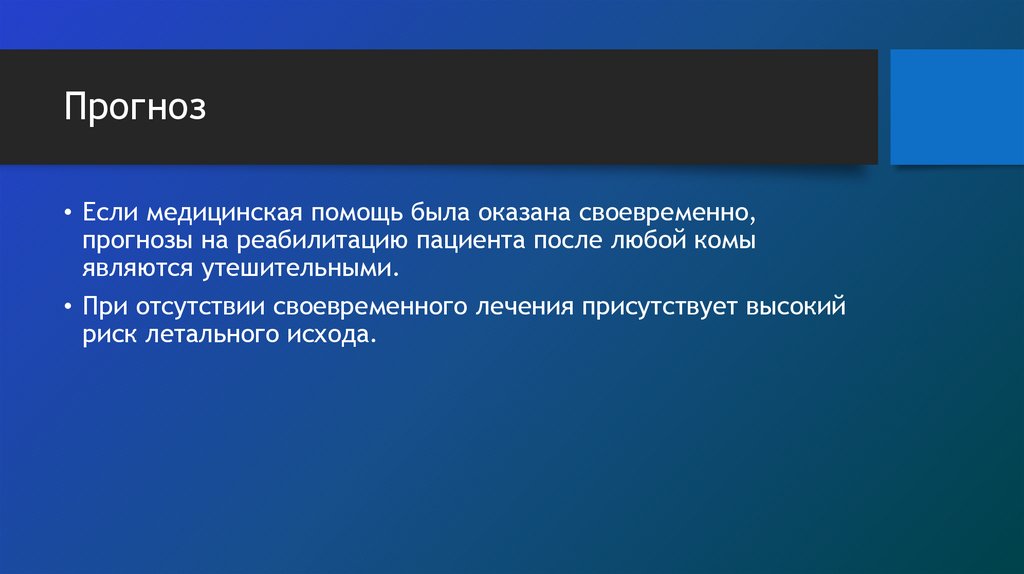 Прогноз

• Если медицинская помощь была оказана своевременно, прогнозы на реабилитацию пациента после любой комы являются утешительными.

• При отсутствии своевременного лечения присутствует высокий риск летального исхода.